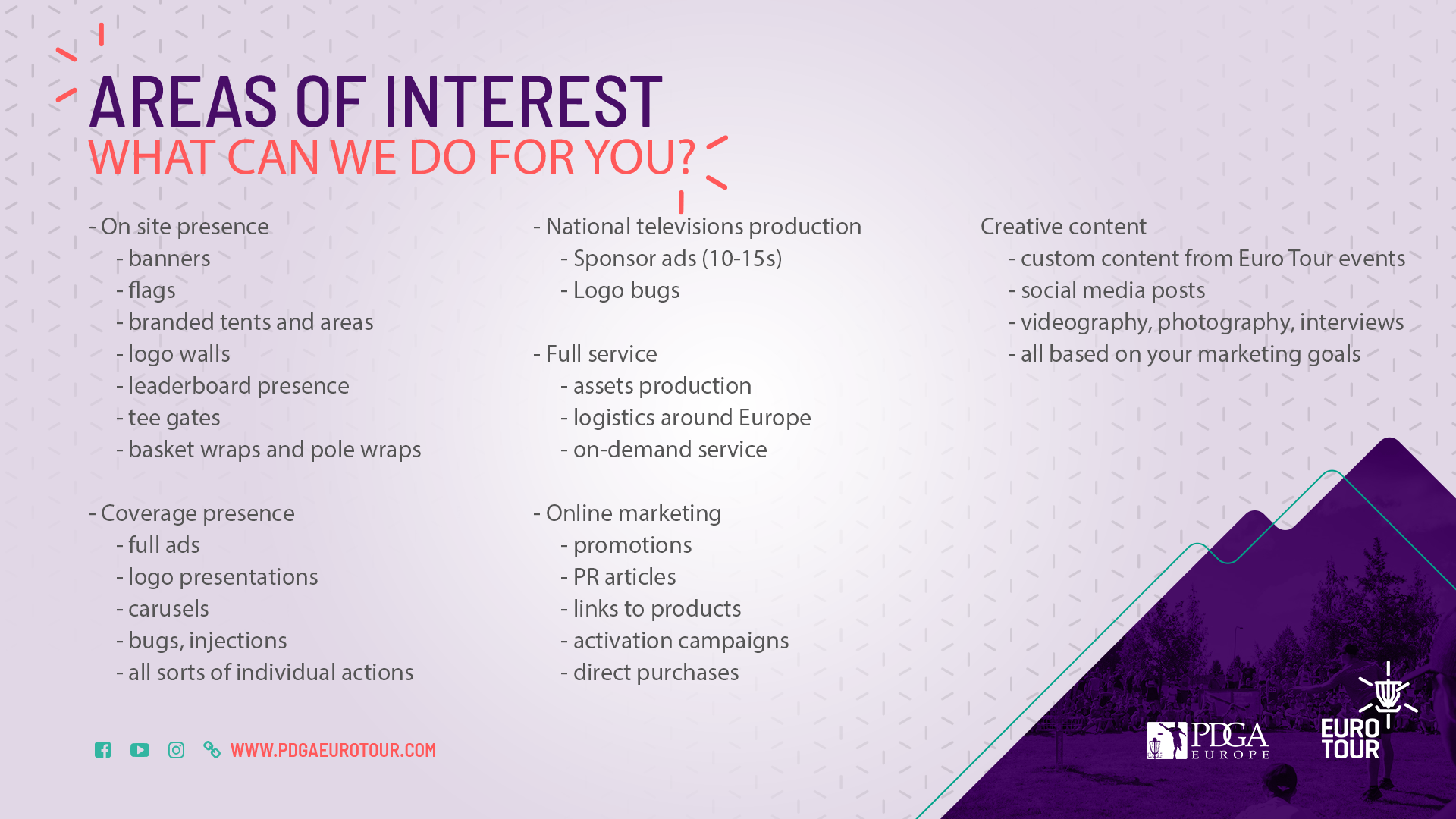 AREAS OF INTEREST
WHAT CAN WE DO FOR YOU?

- On site presence
- banners
- flags
- branded tents and areas
- logo walls
- leaderboard presence
- tee gates
- basket wraps and pole wraps

- Coverage presence
- full ads
- logo presentations
- carusels
- bugs, injections
- all sorts of individual actions

- National televisions production
- Sponsor ads (10-15s)
- Logo bugs

- Full service
- assets production
- logistics around Europe
- on-demand service

- Online marketing
- promotions
- PR articles
- links to products
- activation campaigns
- direct purchases

Creative content
- custom content from Euro Tour events
- social media posts
- videography, photography, interviews
- all based on your marketing goals

WWW.PDGAEUROTOUR.COM

PDGA EUROPE

EURO TOUR